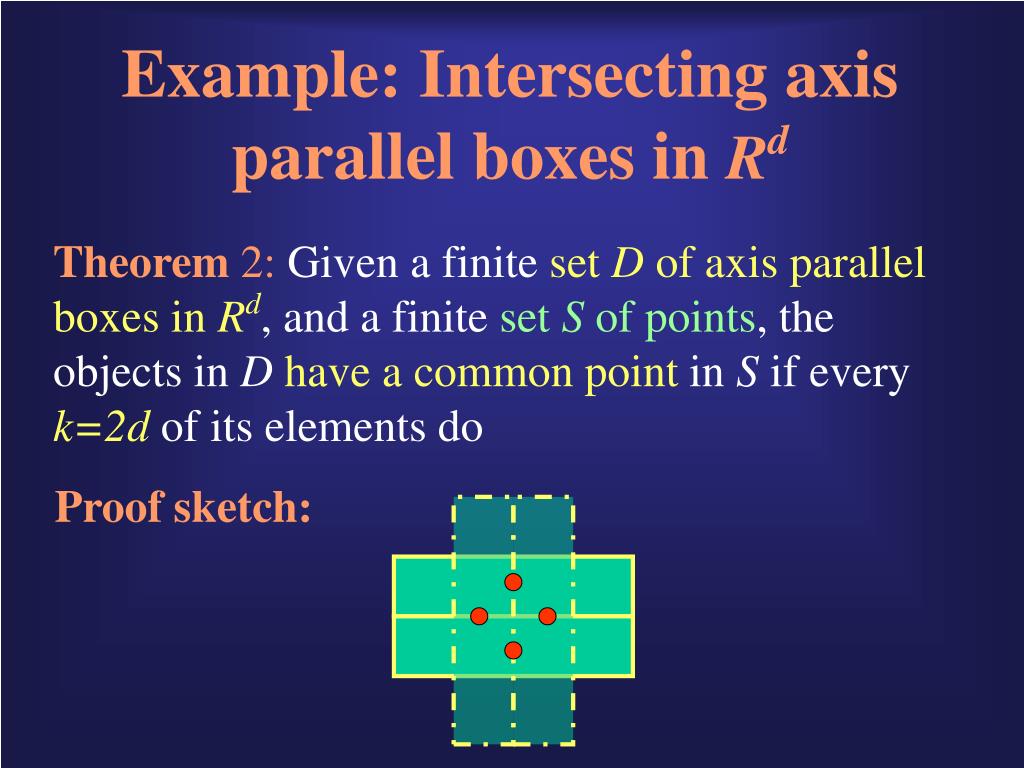 Example: Intersecting axis parallel boxes in $R^d$

Theorem 2: Given a finite set $D$ of axis parallel boxes in $R^d$, and a finite set $S$ of points, the objects in $D$ have a common point in $S$ if every $k=2d$ of its elements do

Proof sketch: